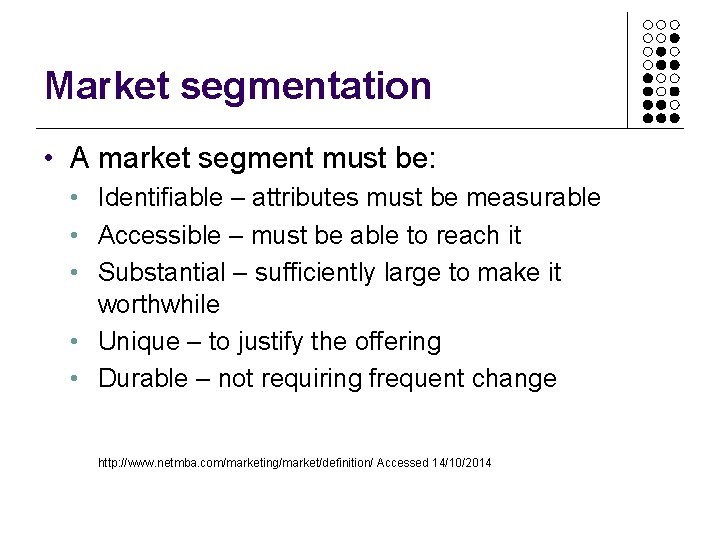 Market segmentation

• A market segment must be:
• Identifiable – attributes must be measurable
• Accessible – must be able to reach it
• Substantial – sufficiently large to make it worthwhile
• Unique – to justify the offering
• Durable – not requiring frequent change

http://www.netmba.com/marketing/market/definition/ Accessed 14/10/2014